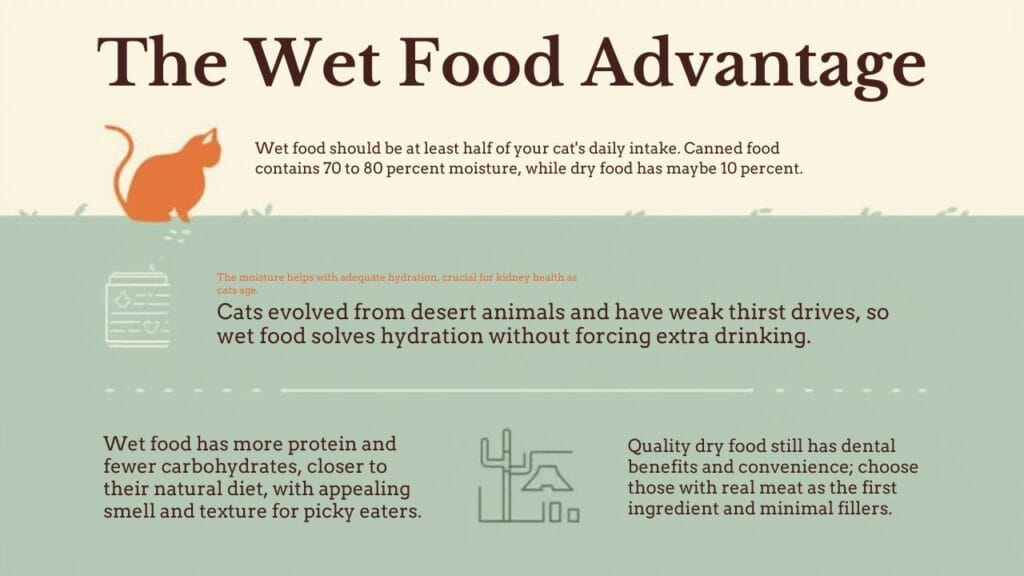 The Wet Food Advantage

Wet food should be at least half of your cat's daily intake. Canned food contains 70 to 80 percent moisture, while dry food has maybe 10 percent.

The moisture helps with adequate hydration, crucial for kidney health as cats age.

Cats evolved from desert animals and have weak thirst drives, so wet food solves hydration without forcing extra drinking.

Wet food has more protein and fewer carbohydrates, closer to their natural diet, with appealing smell and texture for picky eaters.

Quality dry food still has dental benefits and convenience; choose those with real meat as the first ingredient and minimal fillers.